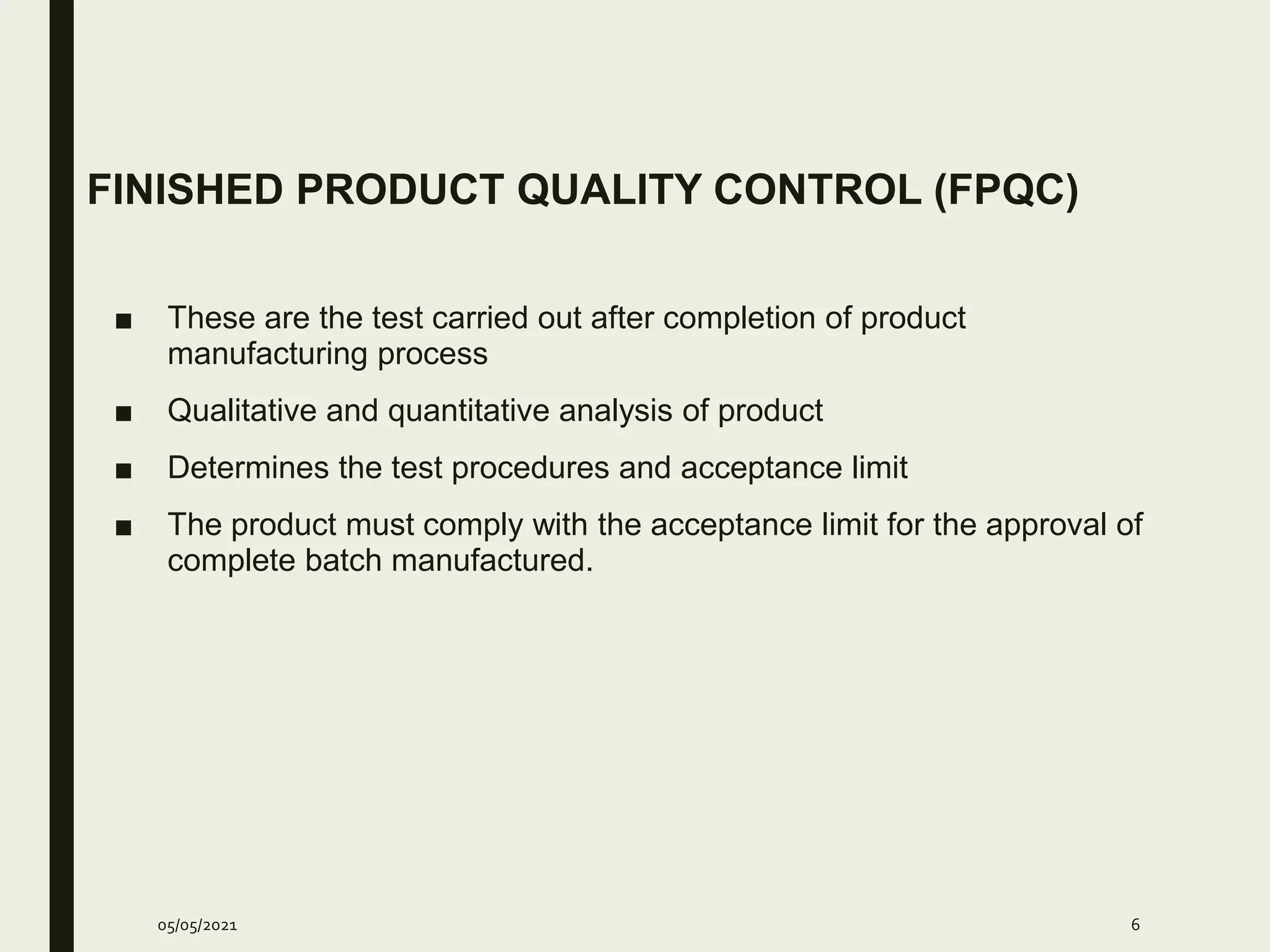 FINISHED PRODUCT QUALITY CONTROL (FPQC)

■ These are the test carried out after completion of product manufacturing process

■ Qualitative and quantitative analysis of product

■ Determines the test procedures and acceptance limit

■ The product must comply with the acceptance limit for the approval of complete batch manufactured.

05/05/2021

6